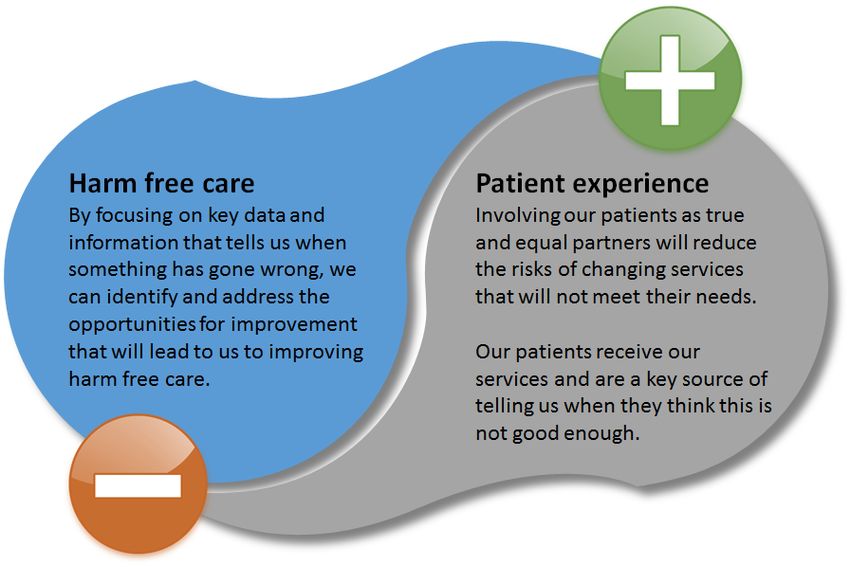 Harm free care
By focusing on key data and information that tells us when something has gone wrong, we can identify and address the opportunities for improvement that will lead to us to improving harm free care.

Patient experience
Involving our patients as true and equal partners will reduce the risks of changing services that will not meet their needs.

Our patients receive our services and are a key source of telling us when they think this is not good enough.